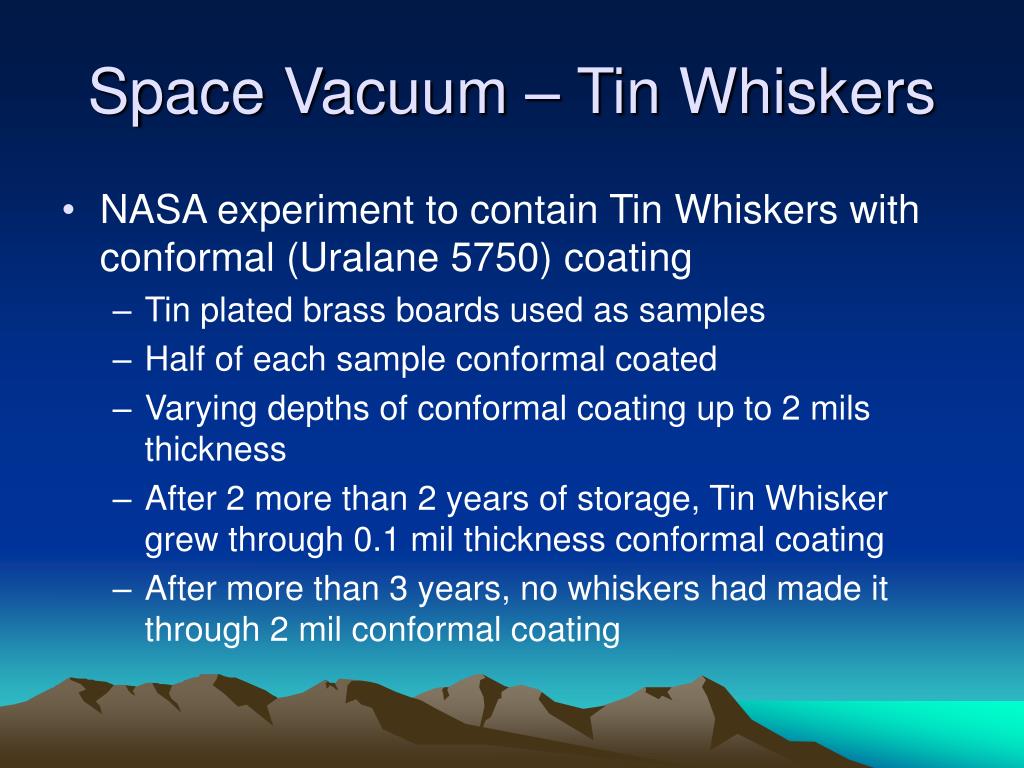 Space Vacuum – Tin Whiskers

• NASA experiment to contain Tin Whiskers with conformal (Uralane 5750) coating
– Tin plated brass boards used as samples
– Half of each sample conformal coated
– Varying depths of conformal coating up to 2 mils thickness
– After 2 more than 2 years of storage, Tin Whisker grew through 0.1 mil thickness conformal coating
– After more than 3 years, no whiskers had made it through 2 mil conformal coating